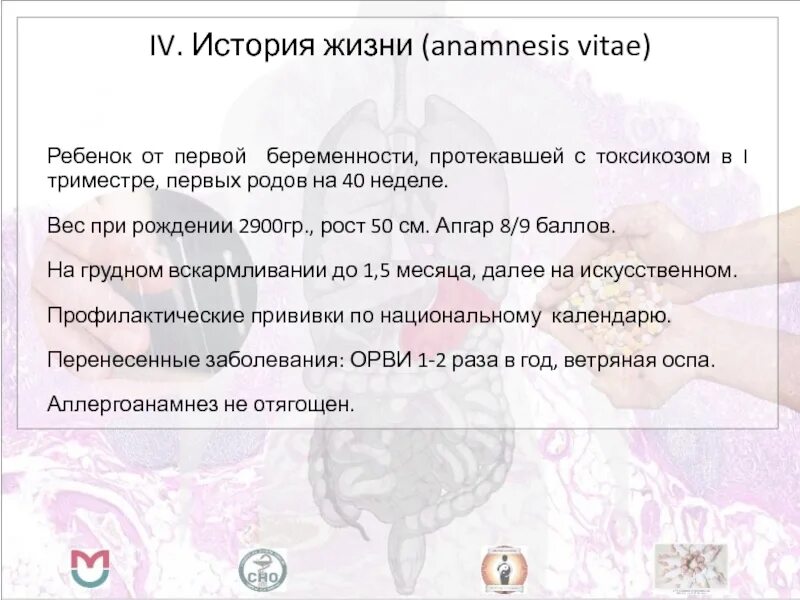 IV. История жизни (anamnesis vitae)

Ребенок от первой беременности, протекавшей с токсикозом в I триместре, первых родов на 40 неделе.

Вес при рождении 2900гр., рост 50 см. Апгар 8/9 баллов.

На грудном вскармливании до 1,5 месяца, далее на искусственном.

Профилактические прививки по национальному календарю.

Перенесенные заболевания: ОРВИ 1-2 раза в год, ветряная оспа.

Аллергоанамнез не отягощен.

СНО